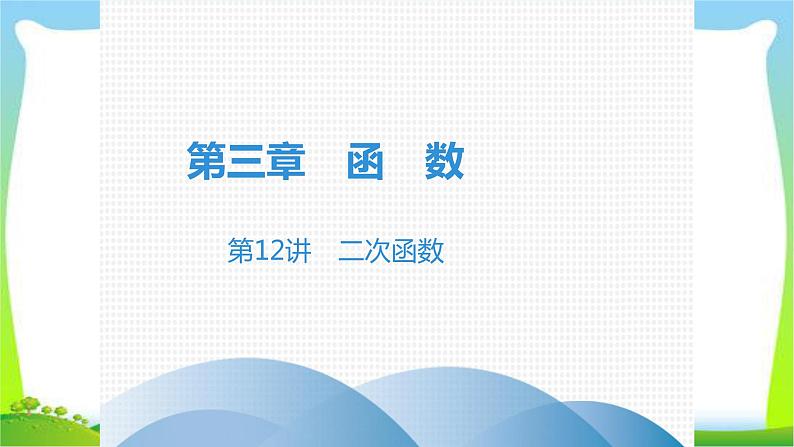 第三章　函　数

第12讲　二次函数